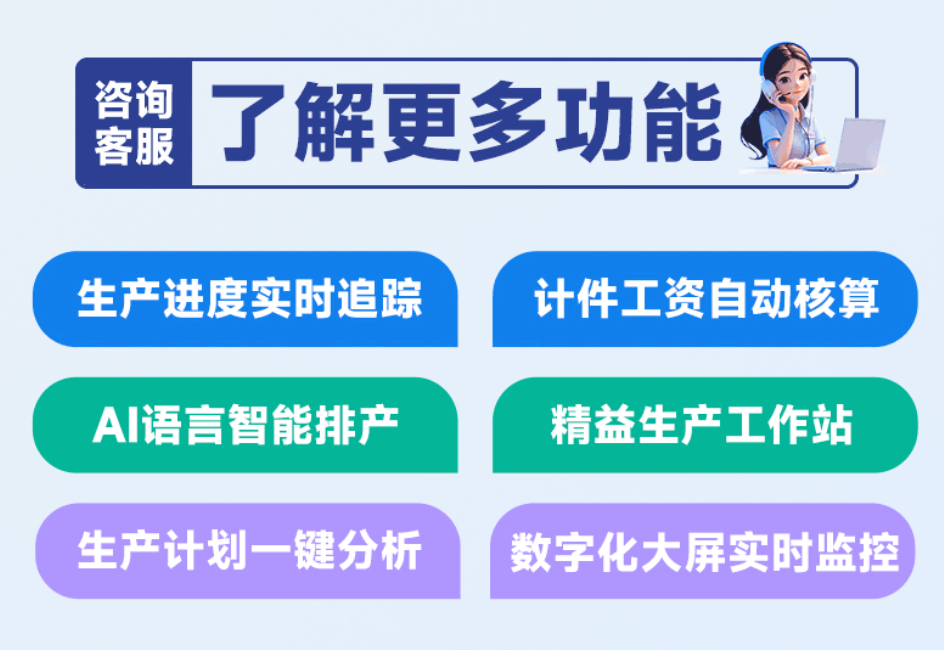 咨询客服

了解更多功能

生产进度实时追踪

计件工资自动核算

AI语言智能排产

精益生产工作站

生产计划一键分析

数字化大屏实时监控